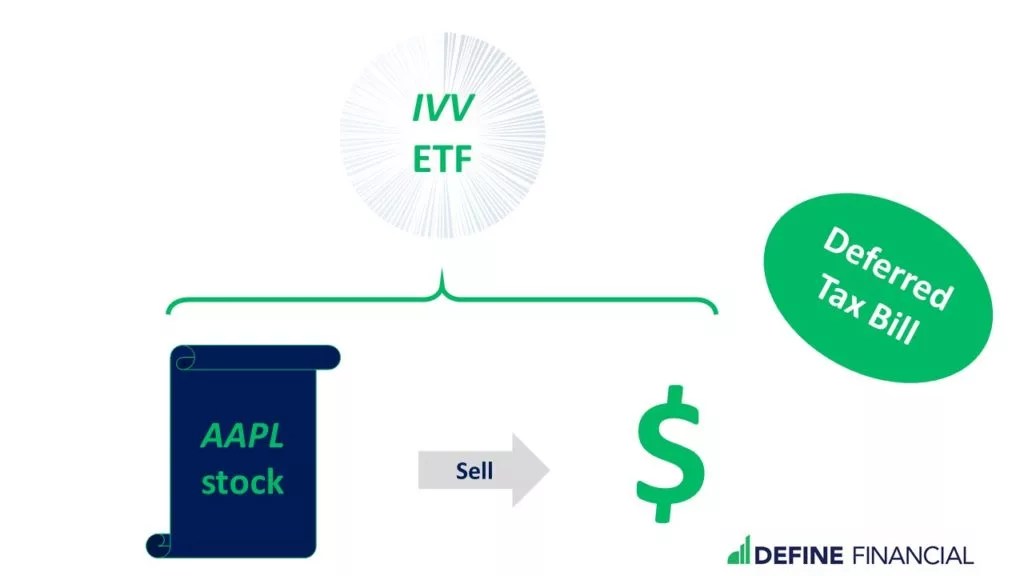 IVV
ETF

Deferred
Tax Bill

AAPL
stock

Sell

$

DEFINE FINANCIAL